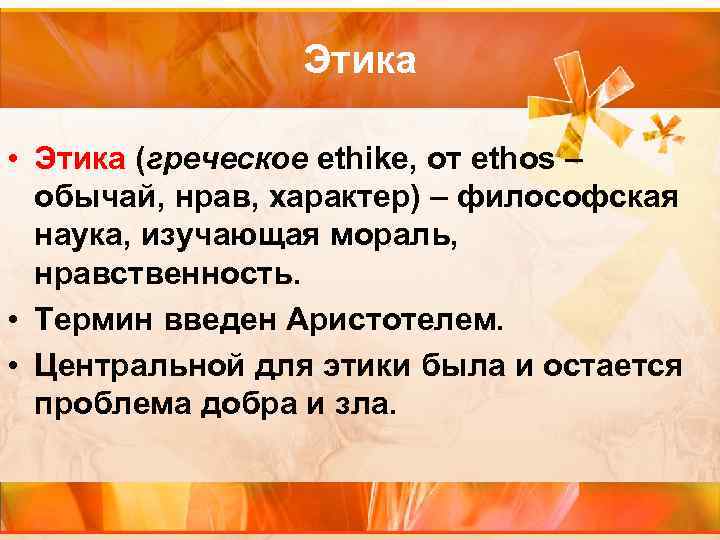 Этика

• Этика (греческое ethike, от ethos – обычай, нрав, характер) – философская наука, изучающая мораль, нравственность.
• Термин введен Аристотелем.
• Центральной для этики была и остается проблема добра и зла.